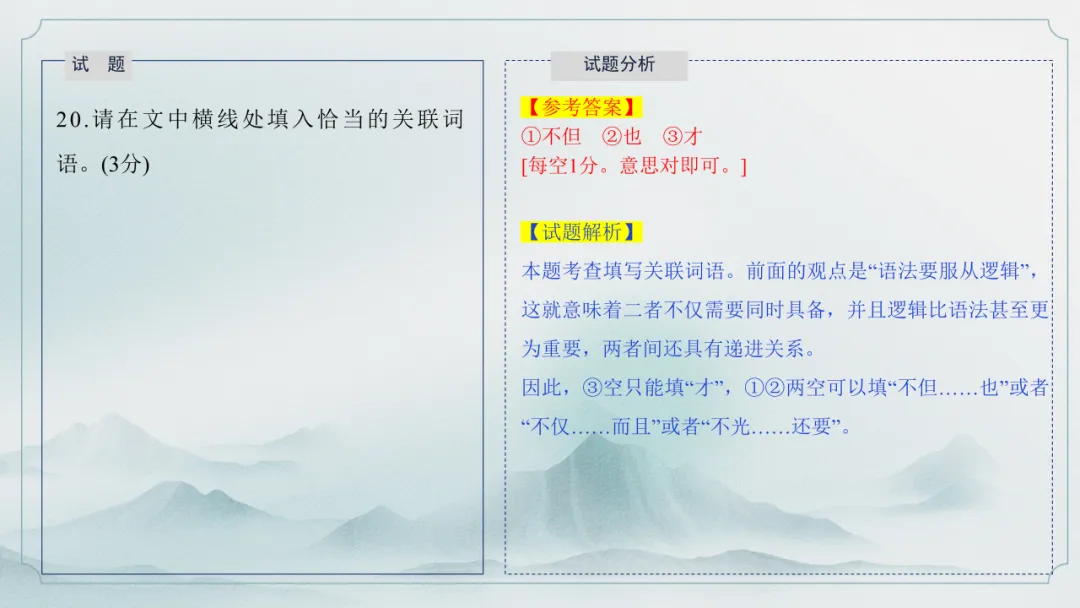 试　题

20.请在文中横线处填入恰当的关联词语。(3分)

试题分析

【参考答案】
①不但　②也　③才
[每空1分。意思对即可。]

【试题解析】
本题考查填写关联词语。前面的观点是“语法要服从逻辑”，这就意味着二者不仅需要同时具备，并且逻辑比语法甚至更为重要，两者间还具有递进关系。
因此，③空只能填“才”，①②两空可以填“不但……也”或者“不仅……而且”或者“不光……还要”。